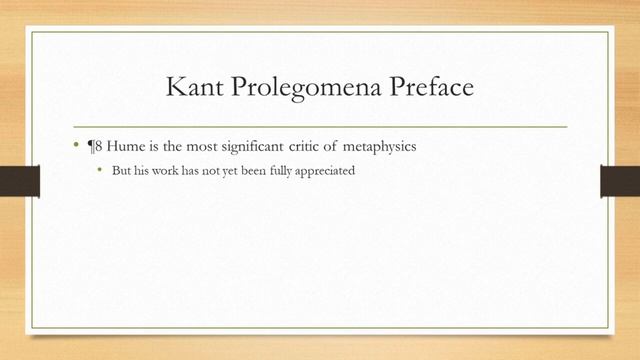 Kant Prolegomena Preface

• ¶8 Hume is the most significant critic of metaphysics
  • But his work has not yet been fully appreciated